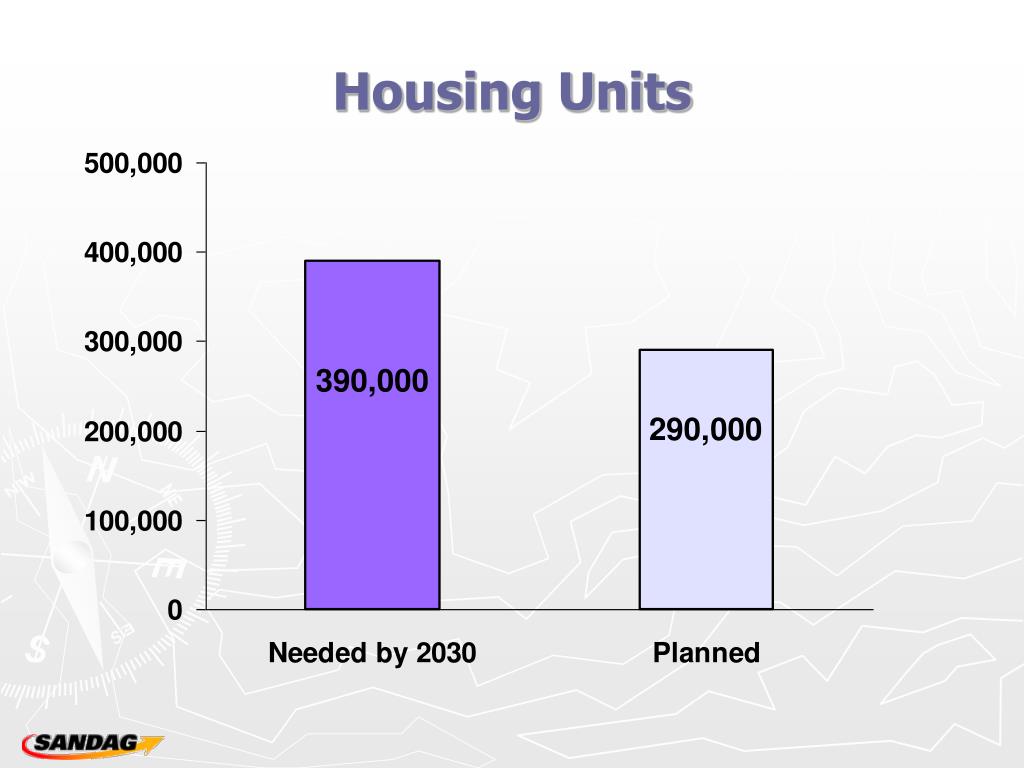 Housing Units

500,000
400,000
300,000
200,000
100,000
0

390,000
290,000

Needed by 2030
Planned

SANDAG